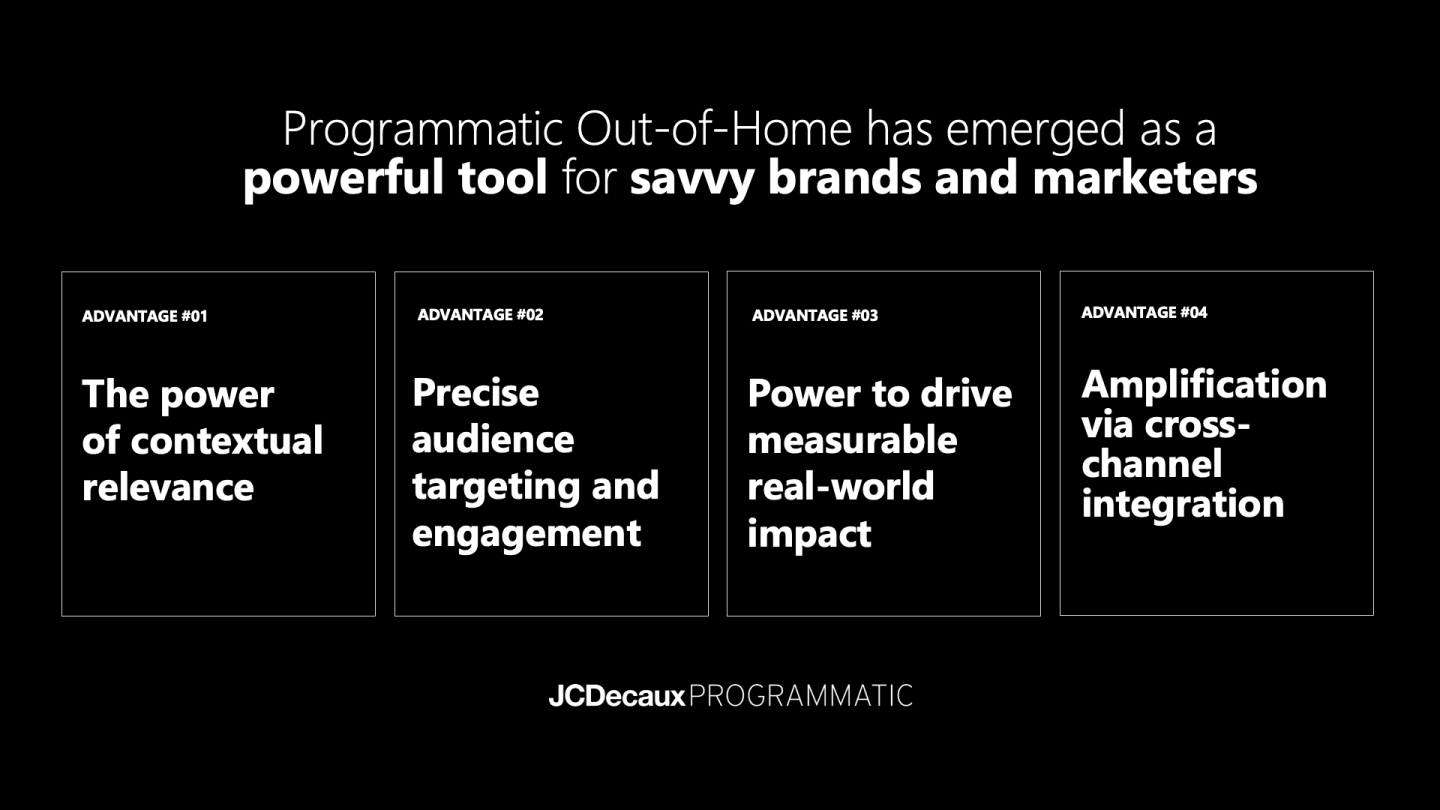 Programmatic Out-of-Home has emerged as a powerful tool for savvy brands and marketers

ADVANTAGE #01

The power of contextual relevance

ADVANTAGE #02

Precise audience targeting and engagement

ADVANTAGE #03

Power to drive measurable real-world impact

ADVANTAGE #04

Amplification via cross-channel integration

JCDecaux PROGRAMMATIC